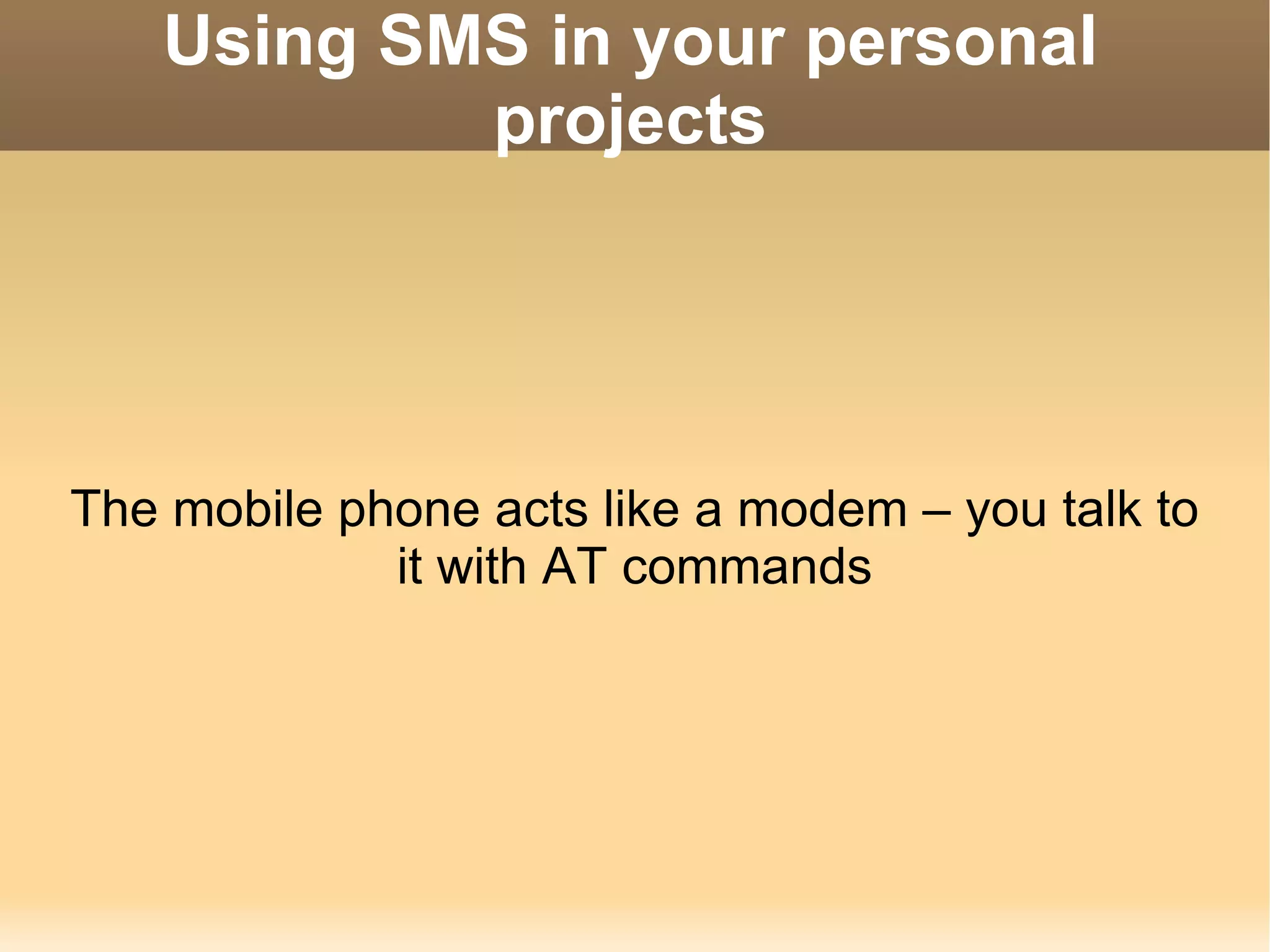 Using SMS in your personal projects

The mobile phone acts like a modem – you talk to it with AT commands